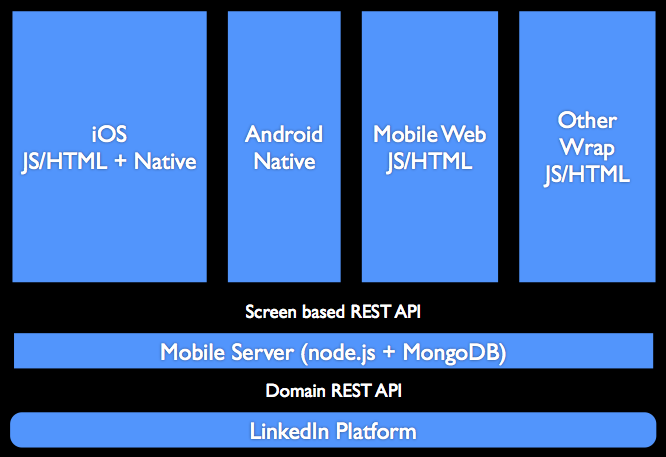 iOS
JS/HTML + Native

Android
Native

Mobile Web
JS/HTML

Other
Wrap
JS/HTML

Screen based REST API

Mobile Server (node.js + MongoDB)

Domain REST API

LinkedIn Platform